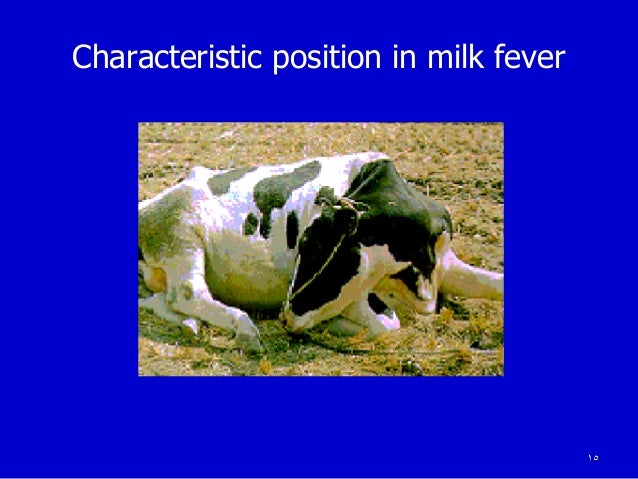 Characteristic position in milk fever

١٥